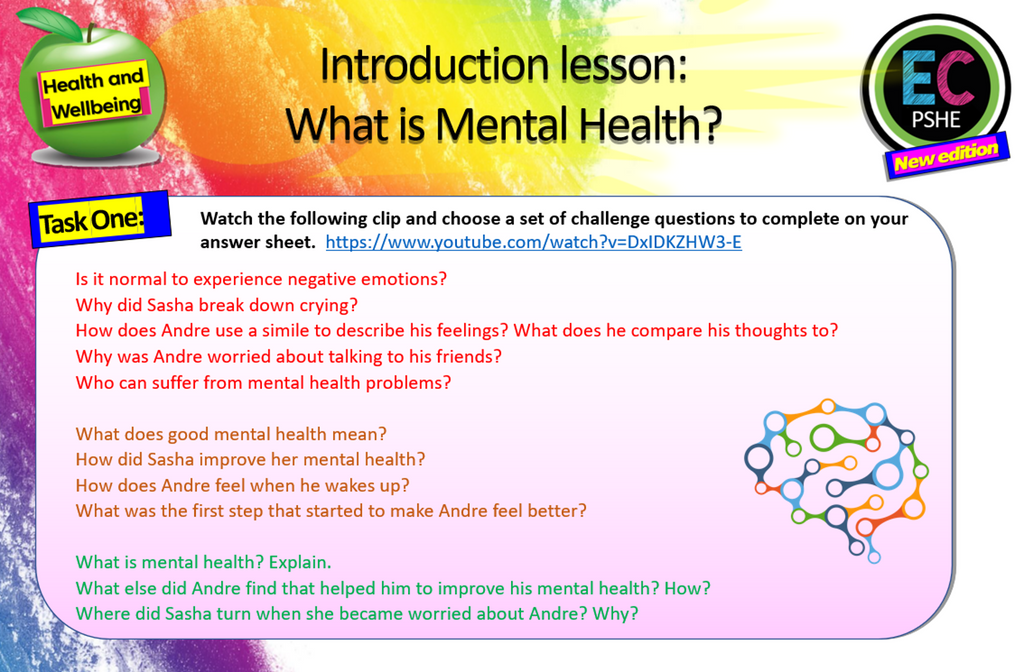 Health and Wellbeing

Introduction lesson:
What is Mental Health?

EC
PSHE
New edition

Task One:

Watch the following clip and choose a set of challenge questions to complete on your answer sheet. https://www.youtube.com/watch?v=DxIDKZHW3-E

Is it normal to experience negative emotions?
Why did Sasha break down crying?
How does Andre use a simile to describe his feelings? What does he compare his thoughts to?
Why was Andre worried about talking to his friends?
Who can suffer from mental health problems?

What does good mental health mean?
How did Sasha improve her mental health?
How does Andre feel when he wakes up?
What was the first step that started to make Andre feel better?

What is mental health? Explain.
What else did Andre find that helped him to improve his mental health? How?
Where did Sasha turn when she became worried about Andre? Why?